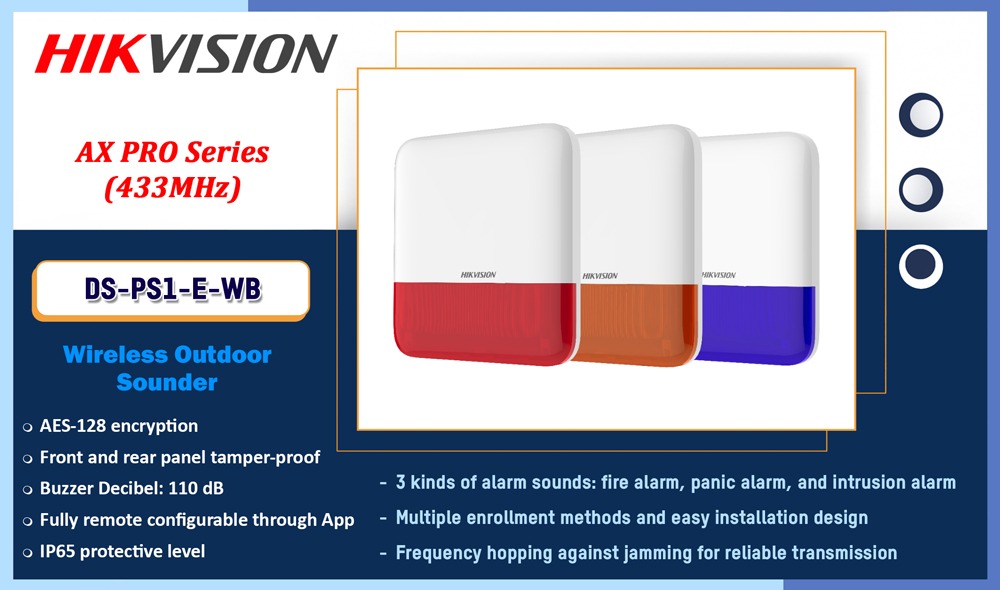 HIKVISION

AX PRO Series (433MHz)

DS-PS1-E-WB

Wireless Outdoor Sounder

HIKVISION
HIKVISION
HIKVISION

AES-128 encryption
Front and rear panel tamper-proof
Buzzer Decibel: 110 dB
Fully remote configurable through App
IP65 protective level

- 3 kinds of alarm sounds: fire alarm, panic alarm, and intrusion alarm
- Multiple enrollment methods and easy installation design
- Frequency hopping against jamming for reliable transmission